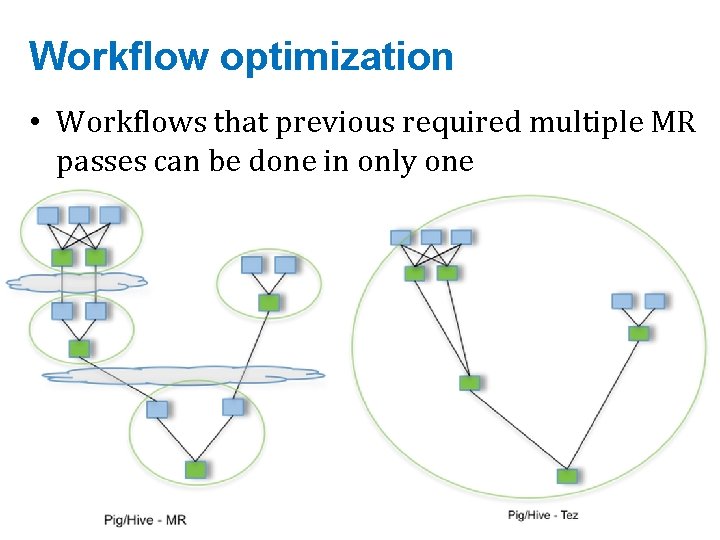 Workflow optimization

• Workflows that previous required multiple MR passes can be done in only one

Pig/Hive - MR

Pig/Hive - Tez